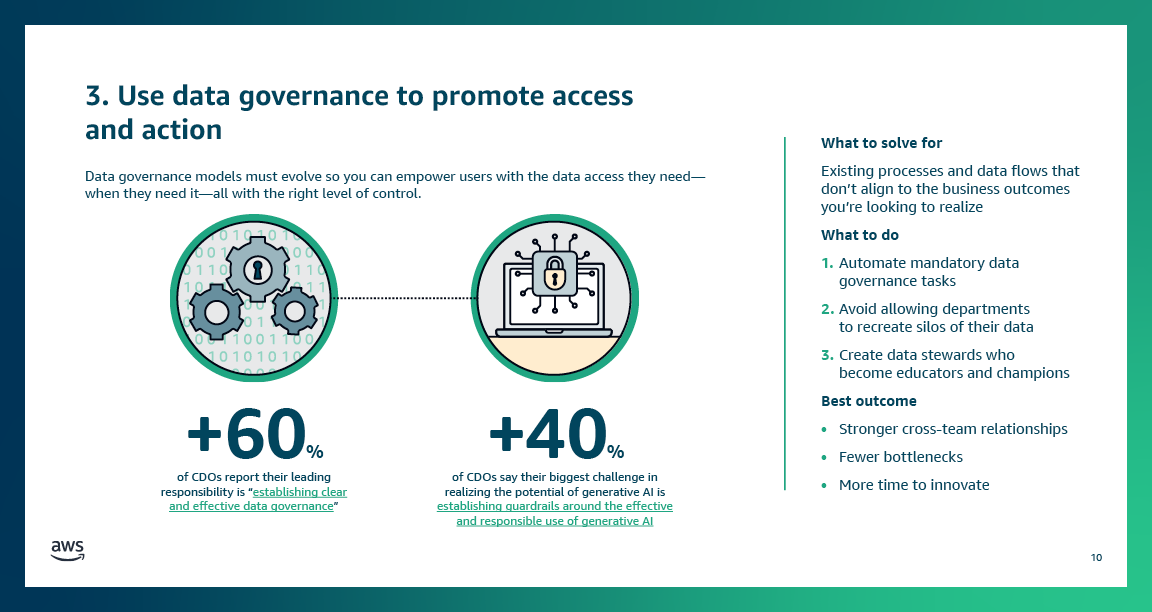 3. Use data governance to promote access and action

Data governance models must evolve so you can empower users with the data access they need—when they need it—all with the right level of control.

+60%
of CDOs report their leading responsibility is "establishing clear and effective data governance"

+40%
of CDOs say their biggest challenge in realizing the potential of generative AI is establishing guardrails around the effective and responsible use of generative AI

What to solve for

Existing processes and data flows that don't align to the business outcomes you're looking to realize

What to do

1. Automate mandatory data governance tasks
2. Avoid allowing departments to recreate silos of their data
3. Create data stewards who become educators and champions

Best outcome

• Stronger cross-team relationships
• Fewer bottlenecks
• More time to innovate

aws

10